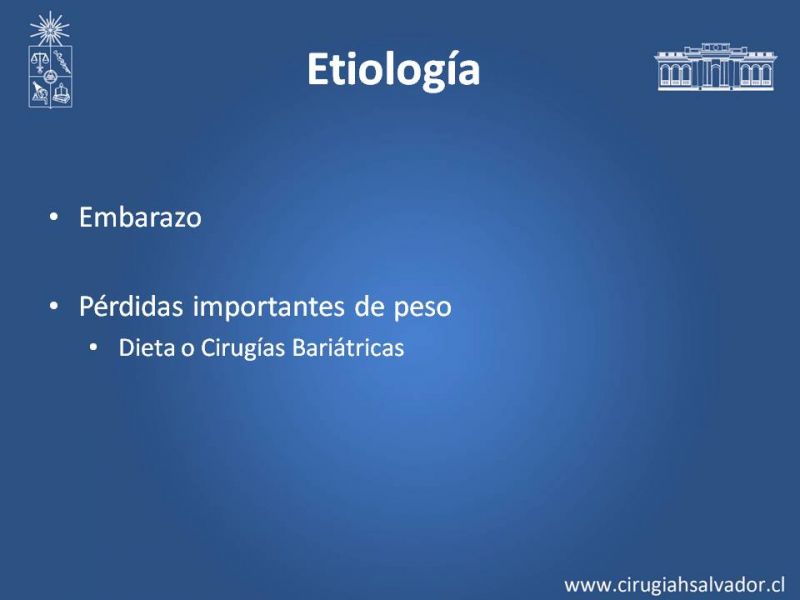 Etiología

• Embarazo

• Pérdidas importantes de peso
  • Dieta o Cirugías Bariátricas

www.cirugiahsalvador.cl